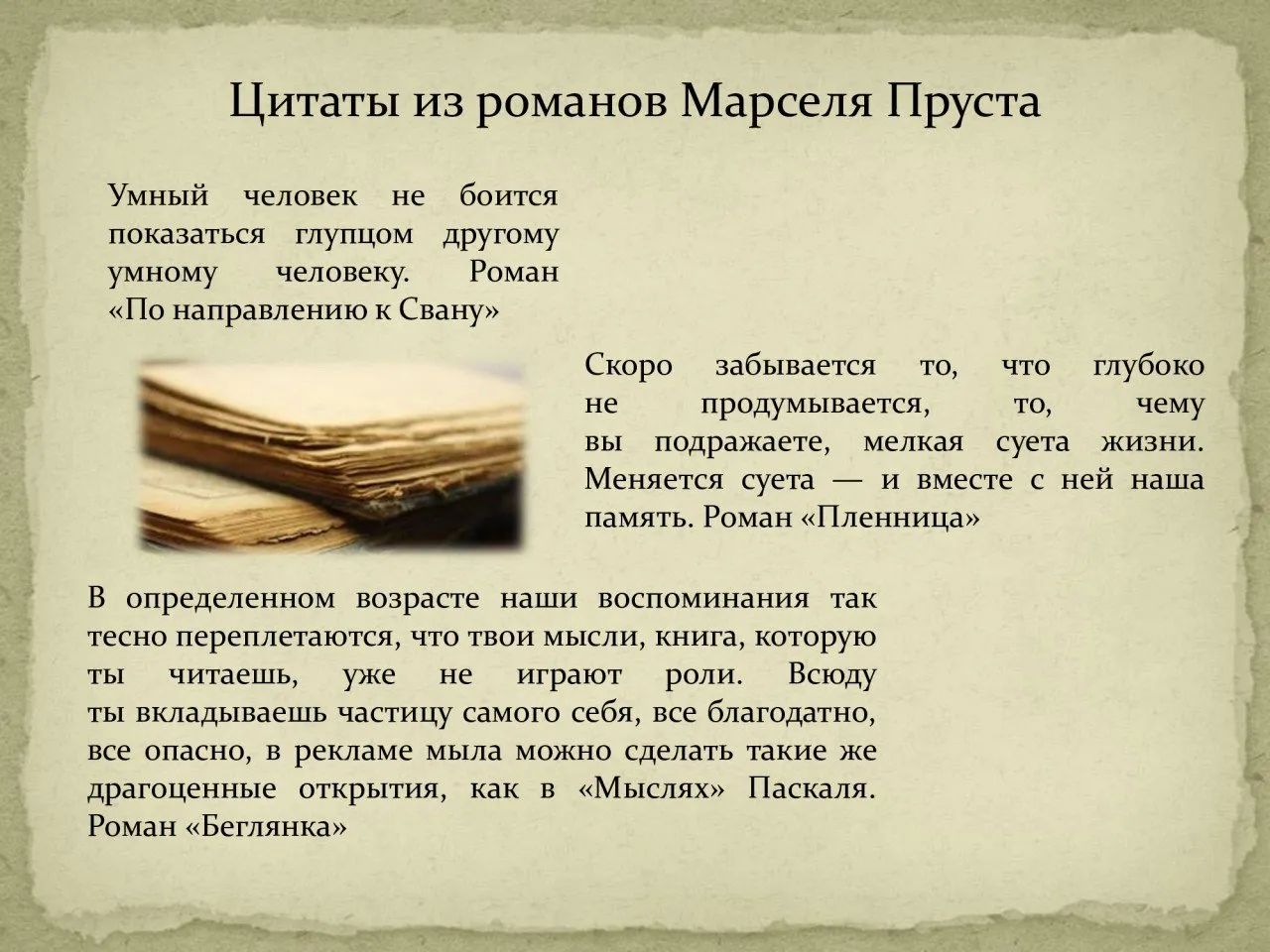 Цитаты из романов Марселя Пруста

Умный человек не боится показаться глупцом другому умному человеку. Роман «По направлению к Свану»

Скоро забывается то, что глубоко не продумывается, то, чему вы подражаете, мелкая суета жизни. Меняется суета — и вместе с ней наша память. Роман «Пленница»

В определенном возрасте наши воспоминания так тесно переплетаются, что твои мысли, книга, которую ты читаешь, уже не играют роли. Всюду ты вкладываешь частицу самого себя, все благодатно, все опасно, в рекламе мыла можно сделать такие же драгоценные открытия, как в «Мыслях» Паскаля. Роман «Беглянка»